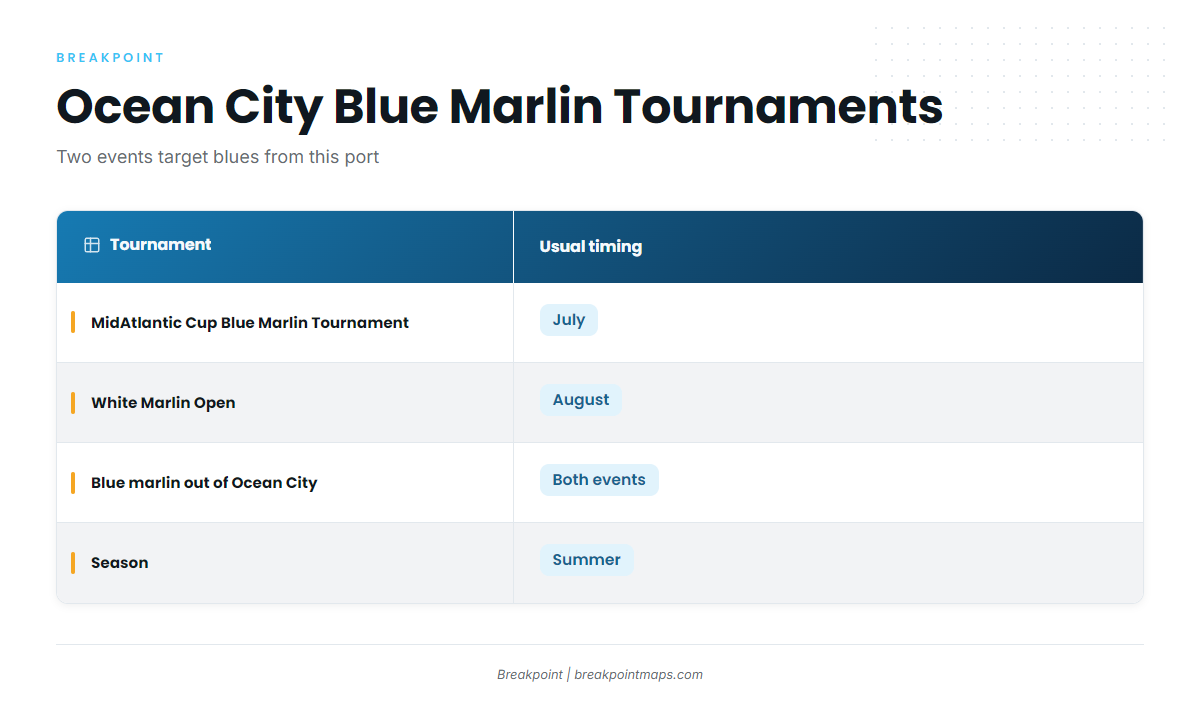 BREAKPOINT

Ocean City Blue Marlin Tournaments

Two events target blues from this port

| Tournament | Usual timing |
|---|---|
| MidAtlantic Cup Blue Marlin Tournament | July |
| White Marlin Open | August |
| Blue marlin out of Ocean City | Both events |
| Season | Summer |

Breakpoint | breakpointmaps.com